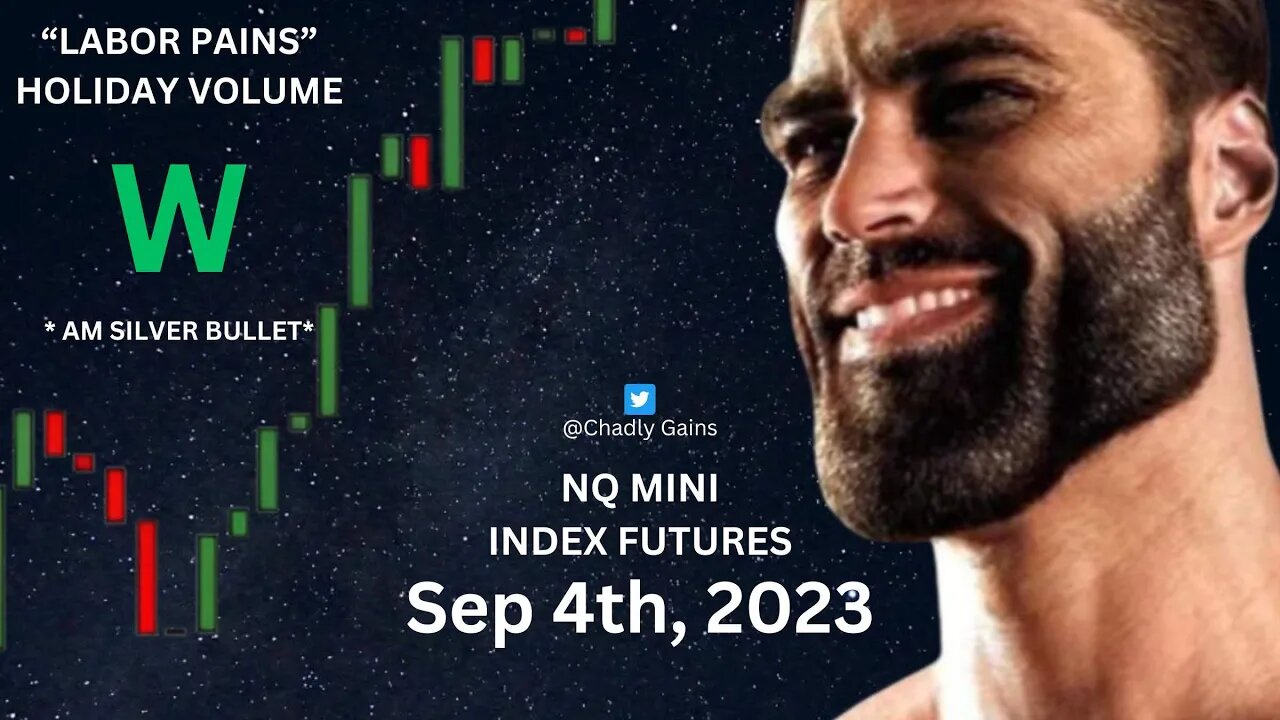 “LABOR PAINS”
HOLIDAY VOLUME

W

* AM SILVER BULLET*

@Chadly Gains

NQ MINI
INDEX FUTURES
Sep 4th, 2023